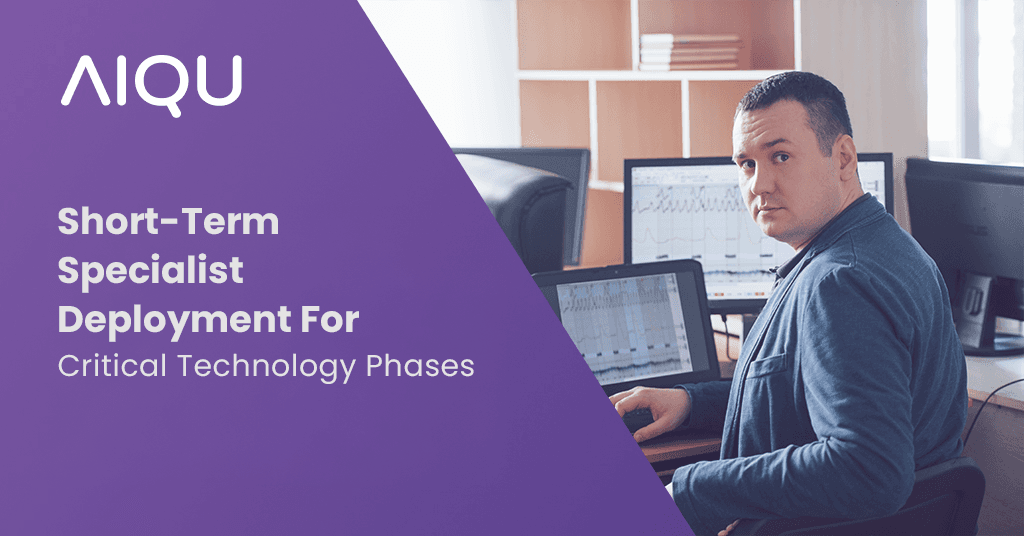 AIQU

Short-Term Specialist Deployment For Critical Technology Phases